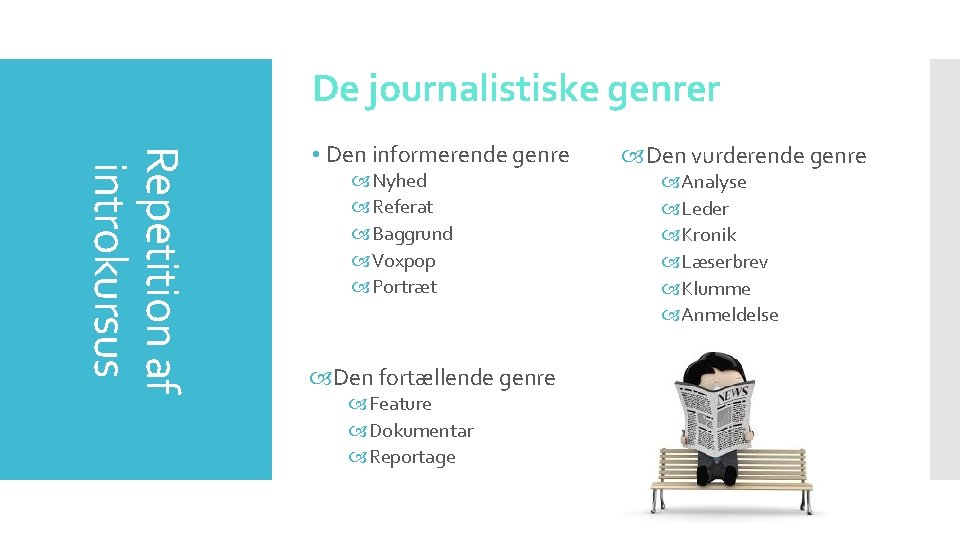 Repetition af introkursus

De journalistiske genrer

• Den informerende genre
Nyhed
Referat
Baggrund
Voxpop
Portræt

Den fortællende genre
Feature
Dokumentar
Reportage

Den vurderende genre
Analyse
Leder
Kronik
Læserbrev
Klumme
Anmeldelse

NEWS